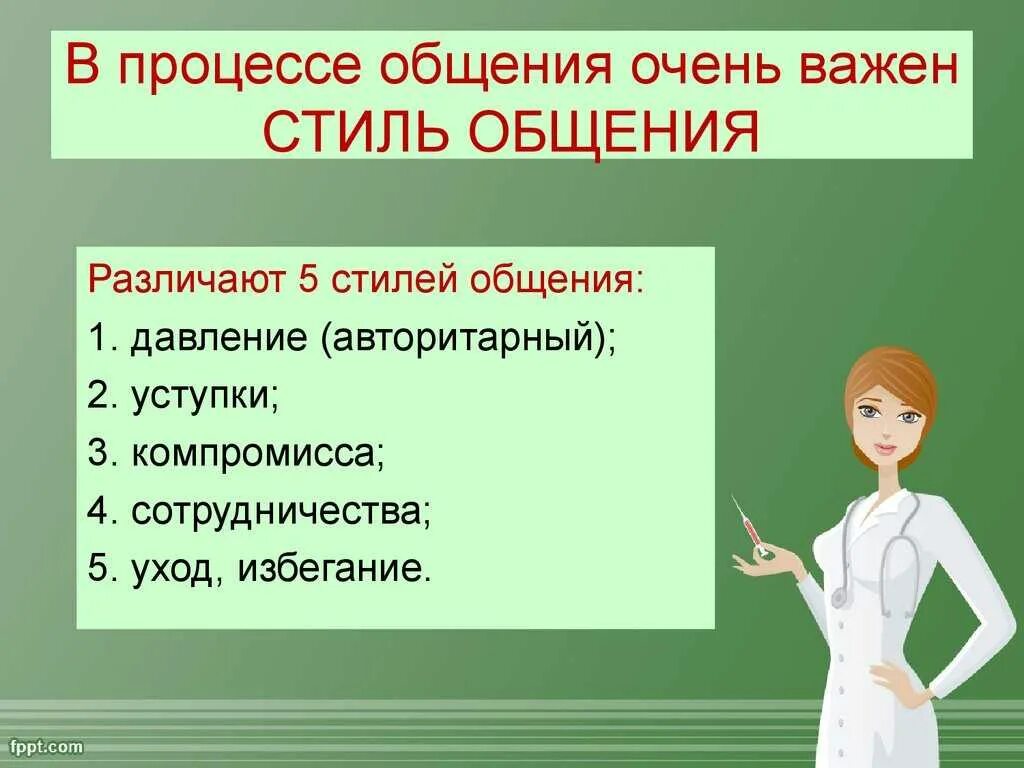 В процессе общения очень важен СТИЛЬ ОБЩЕНИЯ

Различают 5 стилей общения:
1. давление (авторитарный);
2. уступки;
3. компромисса;
4. сотрудничества;
5. уход, избегание.

fppt.com